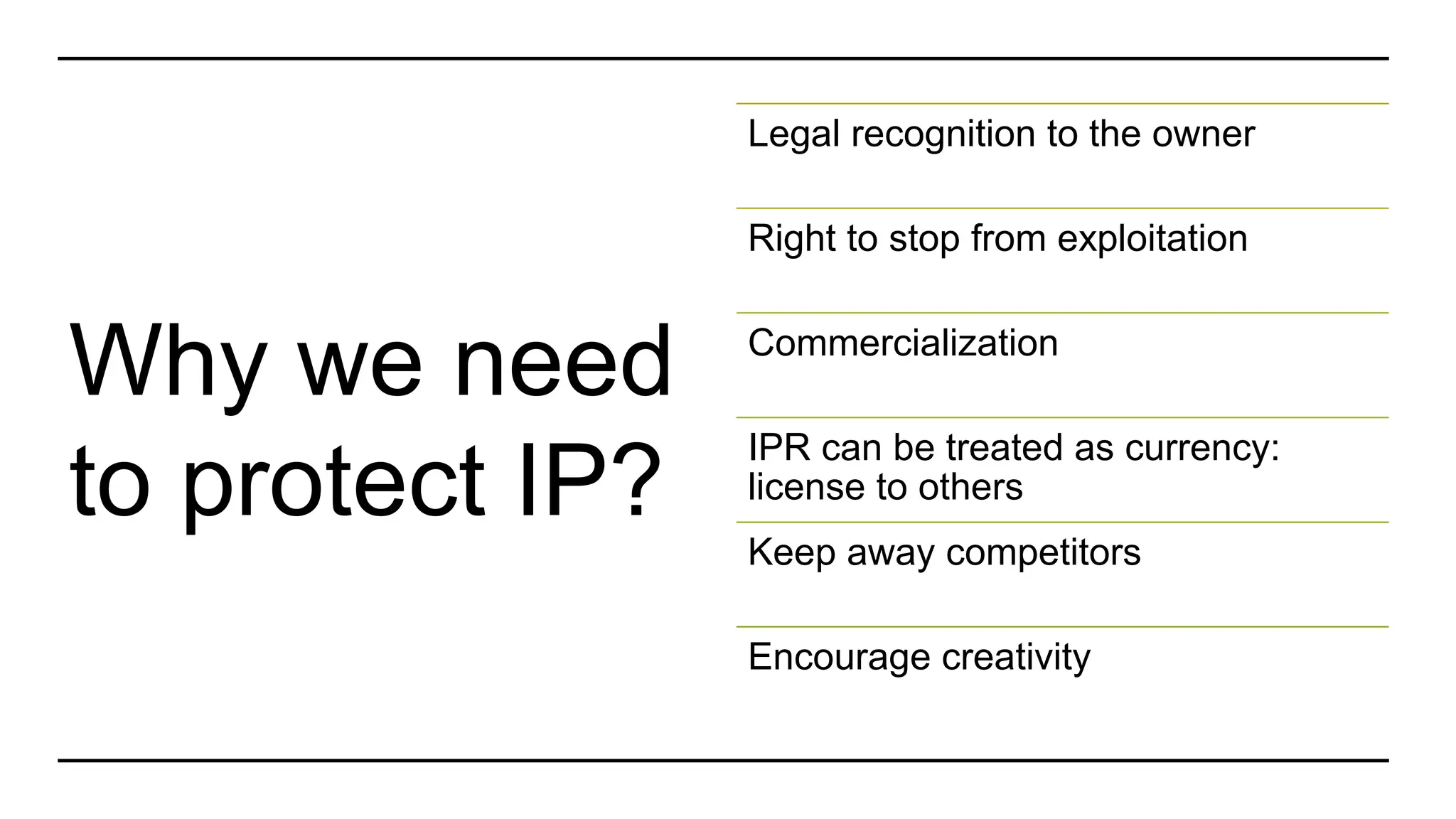 Why we need to protect IP?

Legal recognition to the owner

Right to stop from exploitation

Commercialization

IPR can be treated as currency: license to others

Keep away competitors

Encourage creativity